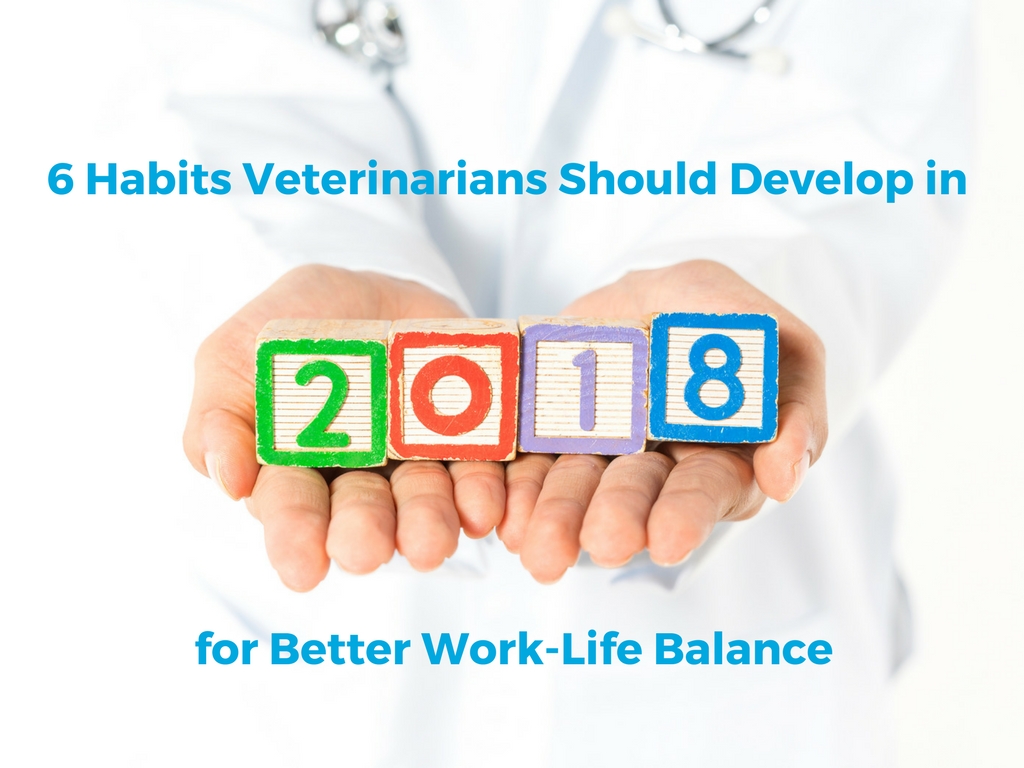 6 Habits Veterinarians Should Develop in

2018

for Better Work-Life Balance